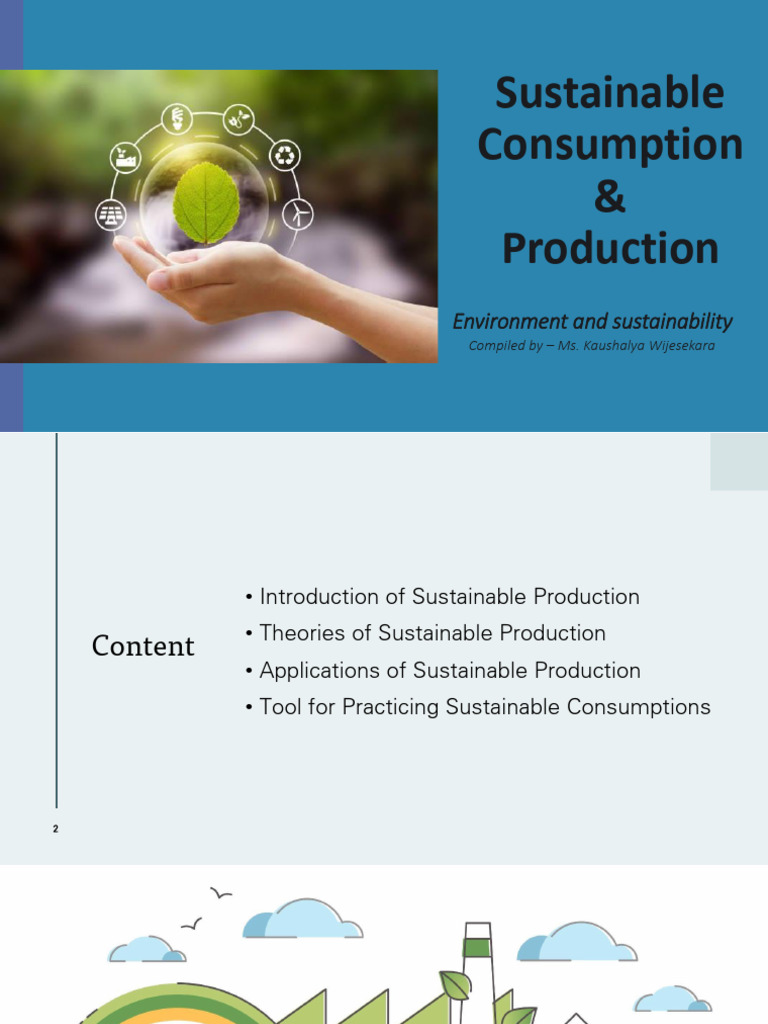 Sustainable Consumption & Production

Environment and sustainability

Compiled by – Ms. Kaushalya Wijesekara

Content

• Introduction of Sustainable Production
• Theories of Sustainable Production
• Applications of Sustainable Production
• Tool for Practicing Sustainable Consumptions

2